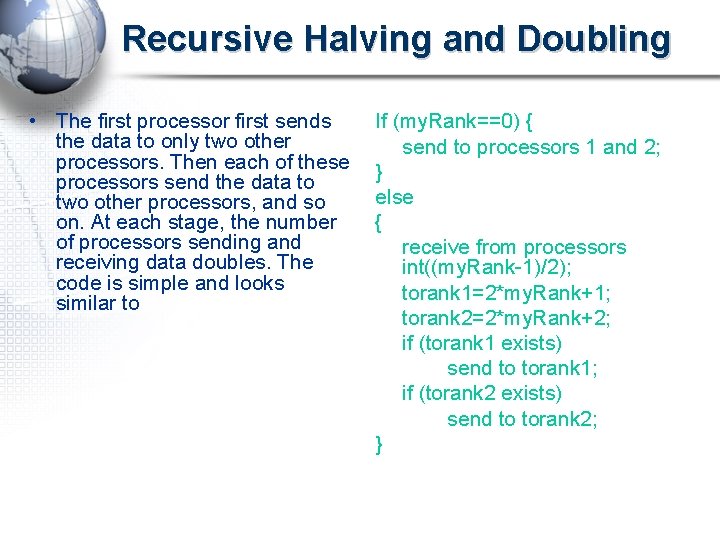 Recursive Halving and Doubling

• The first processor first sends the data to only two other processors. Then each of these processors send the data to two other processors, and so on. At each stage, the number of processors sending and receiving data doubles. The code is simple and looks similar to

If (myRank==0) {
send to processors 1 and 2;
}
else
{
receive from processors int((myRank-1)/2);
torank1=2*myRank+1;
torank2=2*myRank+2;
if (torank1 exists)
send to torank1;
if (torank2 exists)
send to torank2;
}